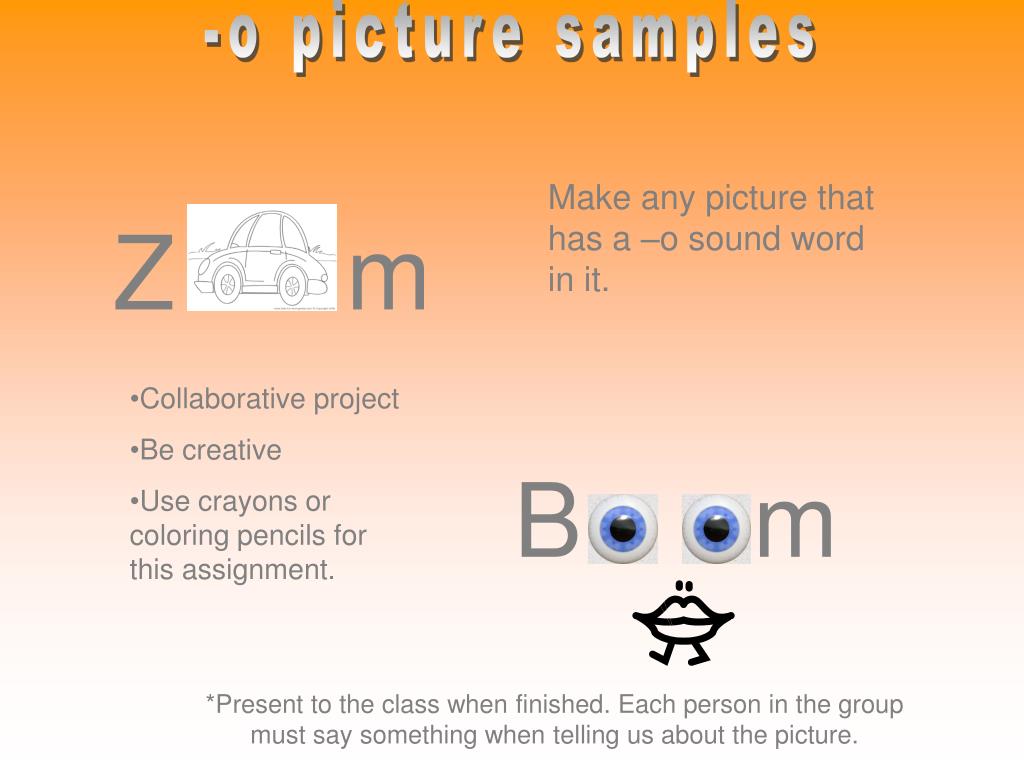 -o picture samples

Z m

Make any picture that has a –o sound word in it.

•Collaborative project

•Be creative

•Use crayons or coloring pencils for this assignment.

B m

*Present to the class when finished. Each person in the group must say something when telling us about the picture.